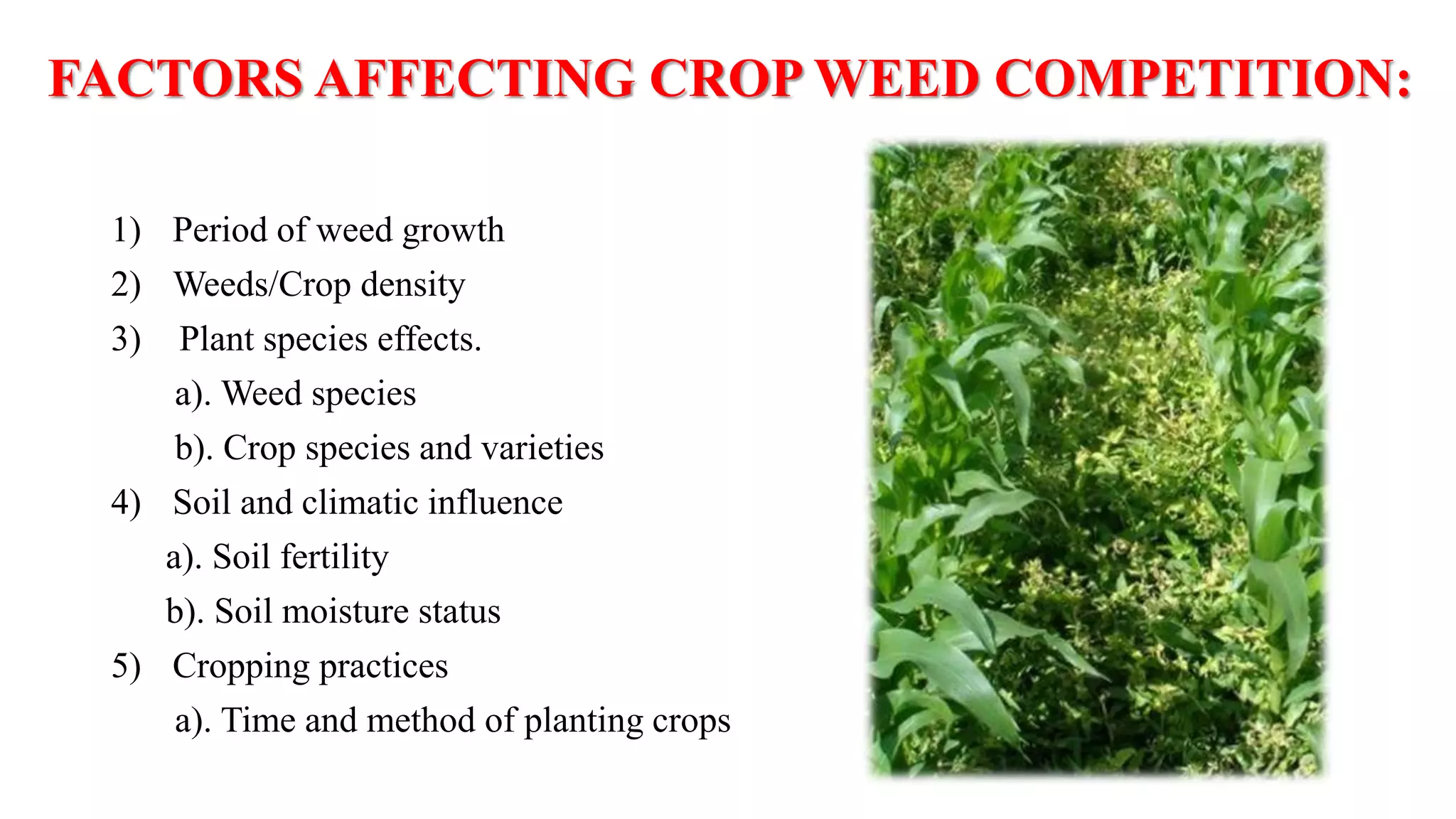 FACTORS AFFECTING CROP WEED COMPETITION:

1) Period of weed growth
2) Weeds/Crop density
3) Plant species effects.
a). Weed species
b). Crop species and varieties
4) Soil and climatic influence
a). Soil fertility
b). Soil moisture status
5) Cropping practices
a). Time and method of planting crops